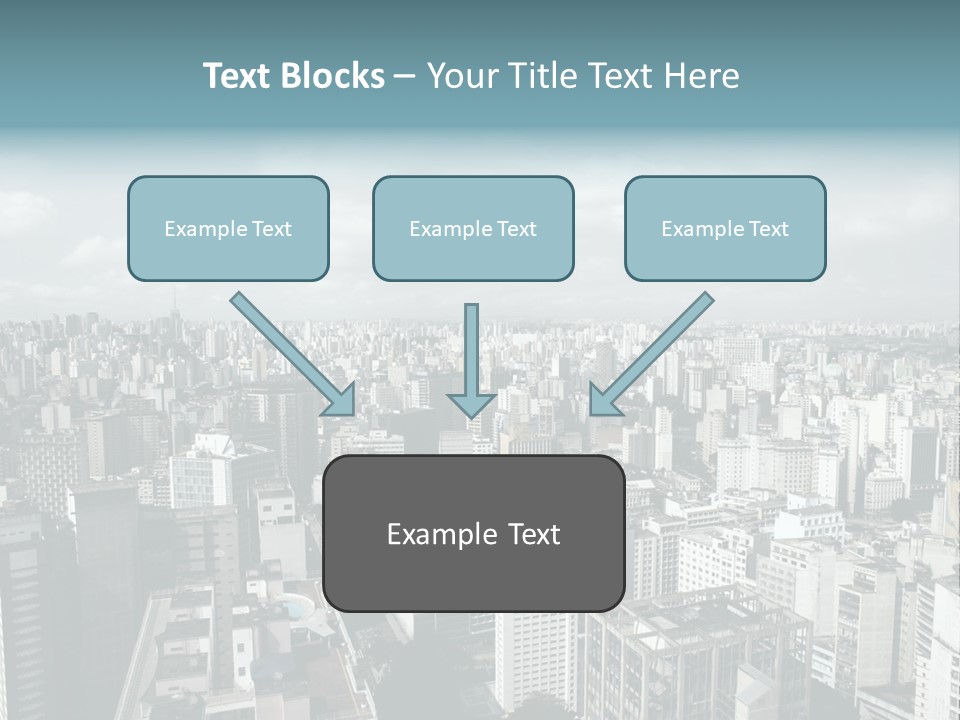 Text Blocks – Your Title Text Here

Example Text

Example Text

Example Text

Example Text